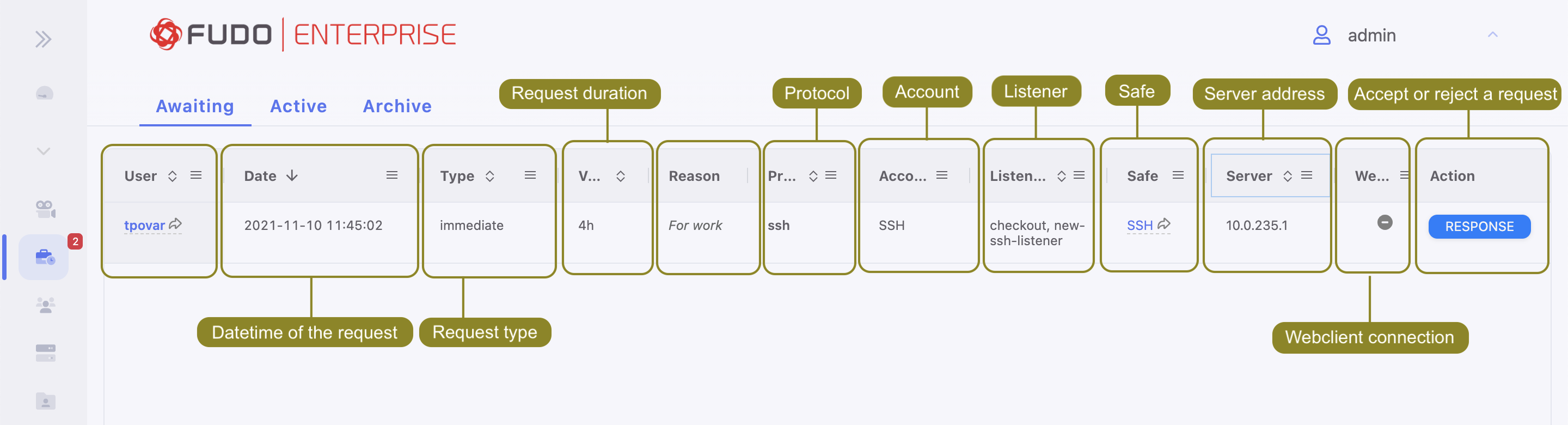 FUDO | ENTERPRISE

admin

2

Awaiting Active Archive

Request duration Protocol Account Listener Safe Server address Accept or reject a request

| User | Date | Type | V... | Reason | Pr... | Acco... | Listen... | Safe | Server | We... | Action |
|---|---|---|---|---|---|---|---|---|---|---|---|
| tpovar | 2021-11-10 11:45:02 | immediate | 4h | For work | ssh | SSH | checkout, new-ssh-listener | SSH | 10.0.235.1 | | RESPONSE |

Datetime of the request Request type Webclient connection